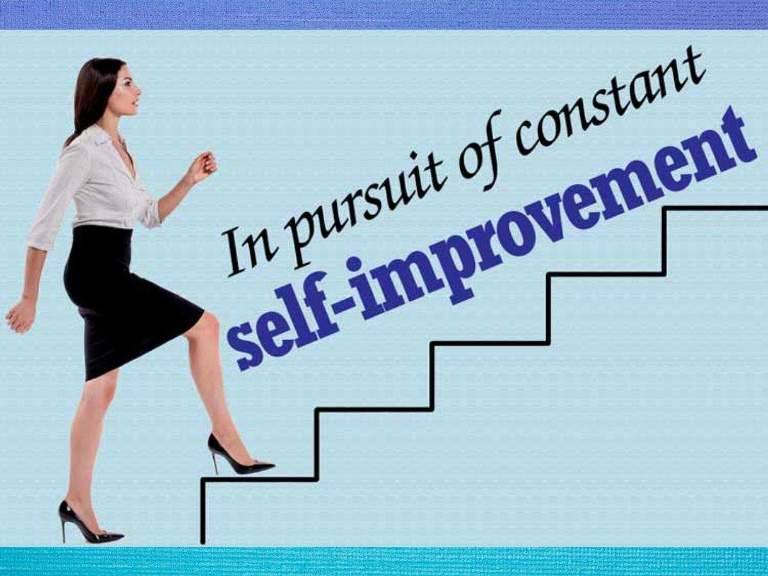 In pursuit of constant
self-improvement